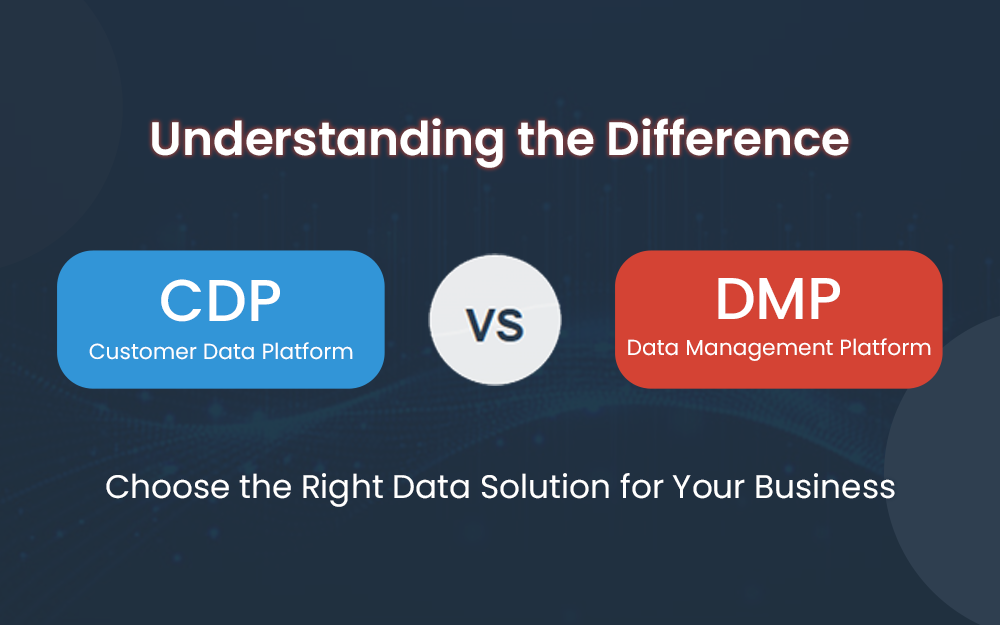 Understanding the Difference

CDP
Customer Data Platform

VS

DMP
Data Management Platform

Choose the Right Data Solution for Your Business